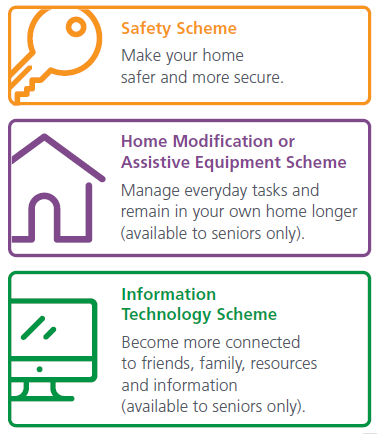 Safety Scheme

Make your home safer and more secure.

Home Modification or Assistive Equipment Scheme

Manage everyday tasks and remain in your own home longer (available to seniors only).

Information Technology Scheme

Become more connected to friends, family, resources and information (available to seniors only).